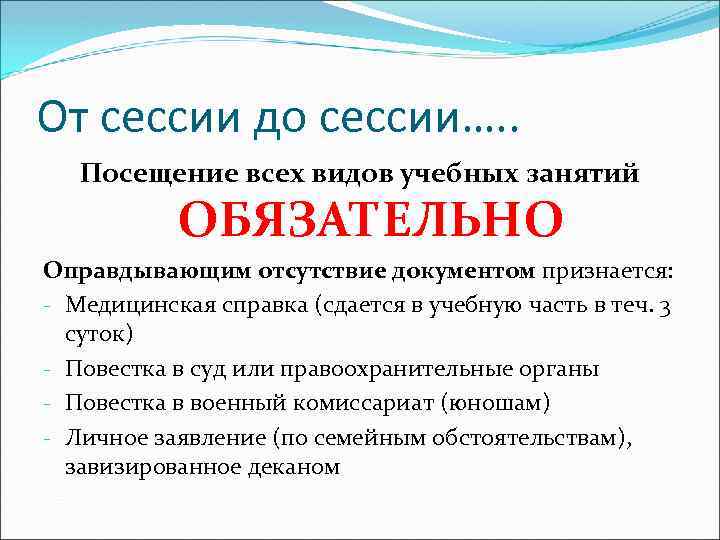 От сессии до сессии…..

Посещение всех видов учебных занятий

ОБЯЗАТЕЛЬНО

Оправдывающим отсутствие документом признается:

- Медицинская справка (сдается в учебную часть в теч. 3 суток)
- Повестка в суд или правоохранительные органы
- Повестка в военный комиссариат (юношам)
- Личное заявление (по семейным обстоятельствам), завизированное деканом